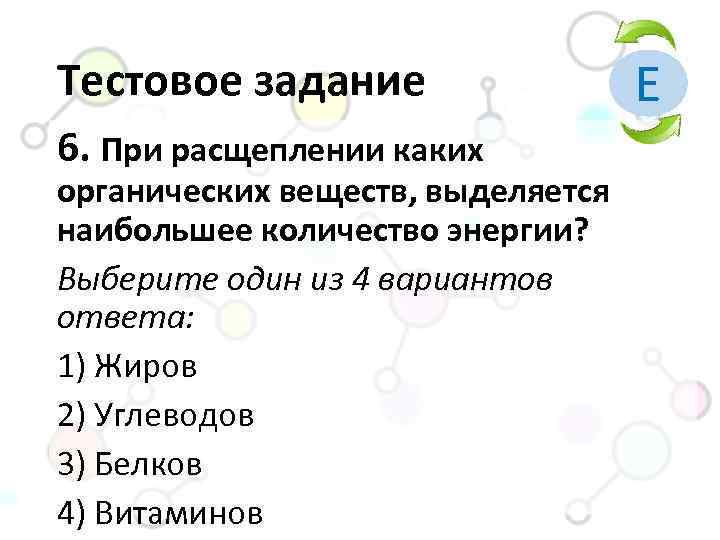 Тестовое задание

E

6. При расщеплении каких органических веществ, выделяется наибольшее количество энергии?

Выберите один из 4 вариантов ответа:

1) Жиров

2) Углеводов

3) Белков

4) Витаминов